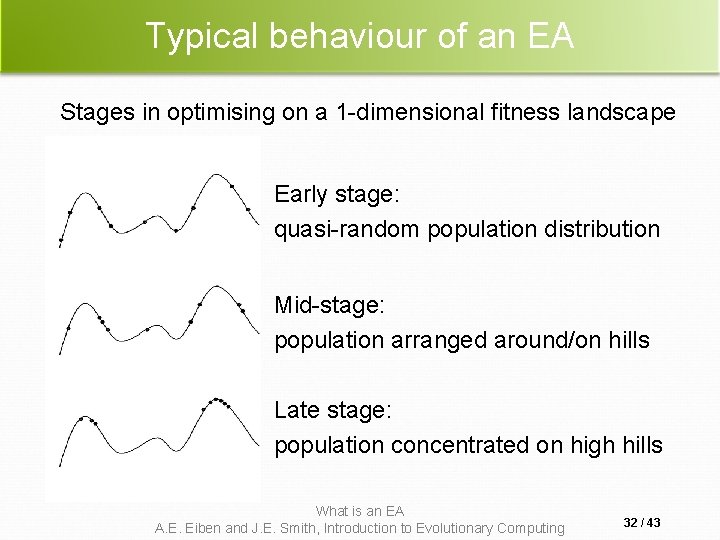 Typical behaviour of an EA

Stages in optimising on a 1-dimensional fitness landscape

Early stage:
quasi-random population distribution

Mid-stage:
population arranged around/on hills

Late stage:
population concentrated on high hills

What is an EA
A.E. Eiben and J.E. Smith, Introduction to Evolutionary Computing

32 / 43